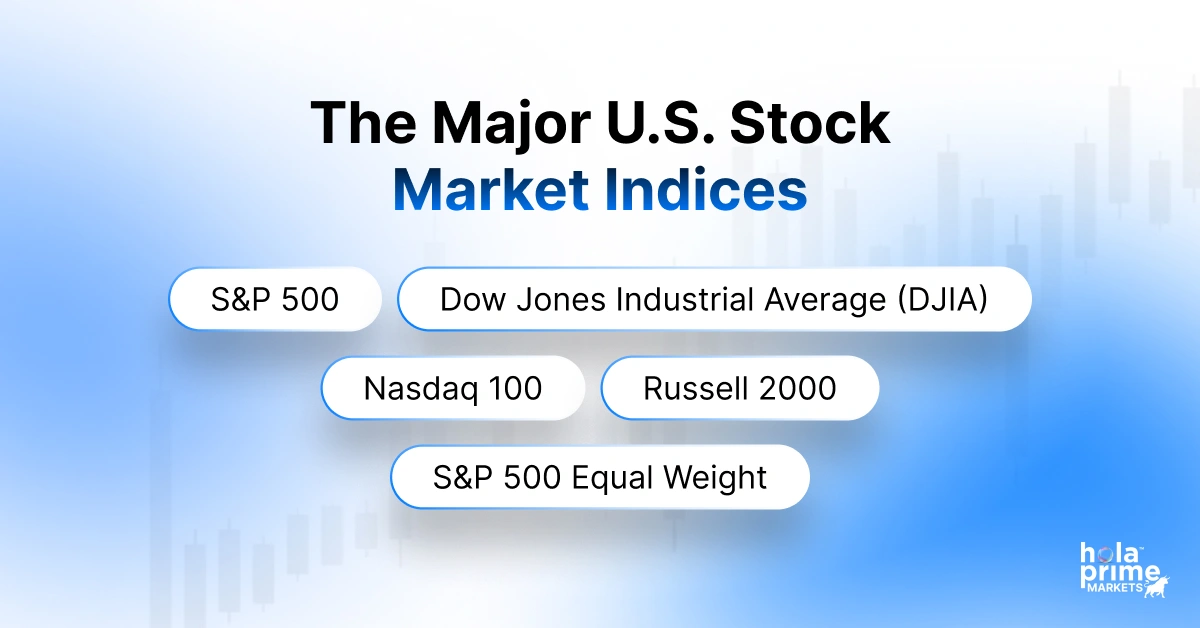 The Major U.S. Stock Market Indices

S&P 500

Dow Jones Industrial Average (DJIA)

Nasdaq 100

Russell 2000

S&P 500 Equal Weight

hola prime MARKETS